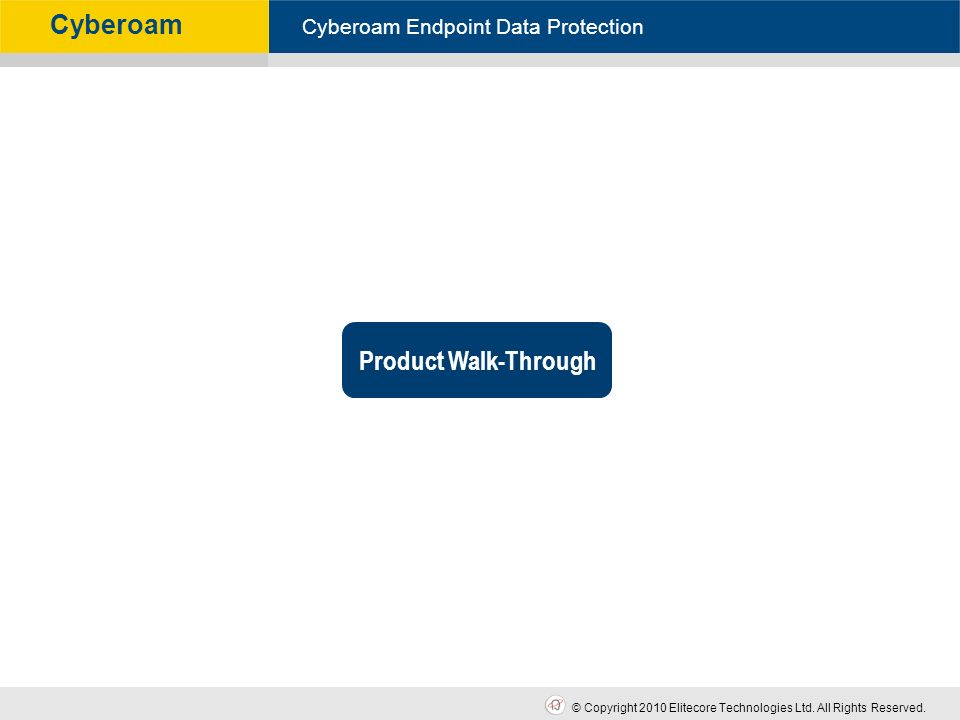 Cyberoam

Cyberoam Endpoint Data Protection

Product Walk-Through

© Copyright 2010 Elitecore Technologies Ltd. All Rights Reserved.